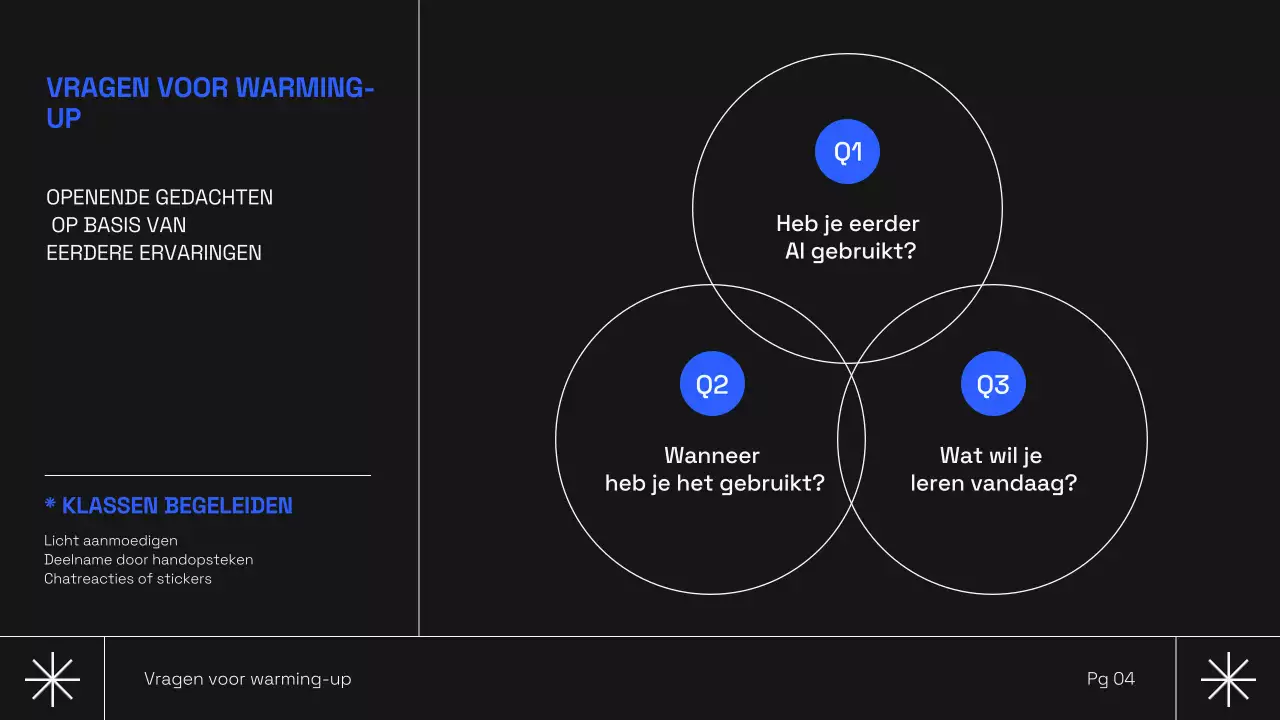 VRAGEN VOOR WARMING-UP

OPENENDE GEDACHTEN
OP BASIS VAN
EERDERE ERVARINGEN

* KLASSEN BEGELEIDEN

Licht aanmoedigen
Deelname door handopsteken
Chatreacties of stickers

Q1

Heb je eerder
AI gebruikt?

Q2

Wanneer
heb je het gebruikt?

Q3

Wat wil je
leren vandaag?

Vragen voor warming-up

Pg 04